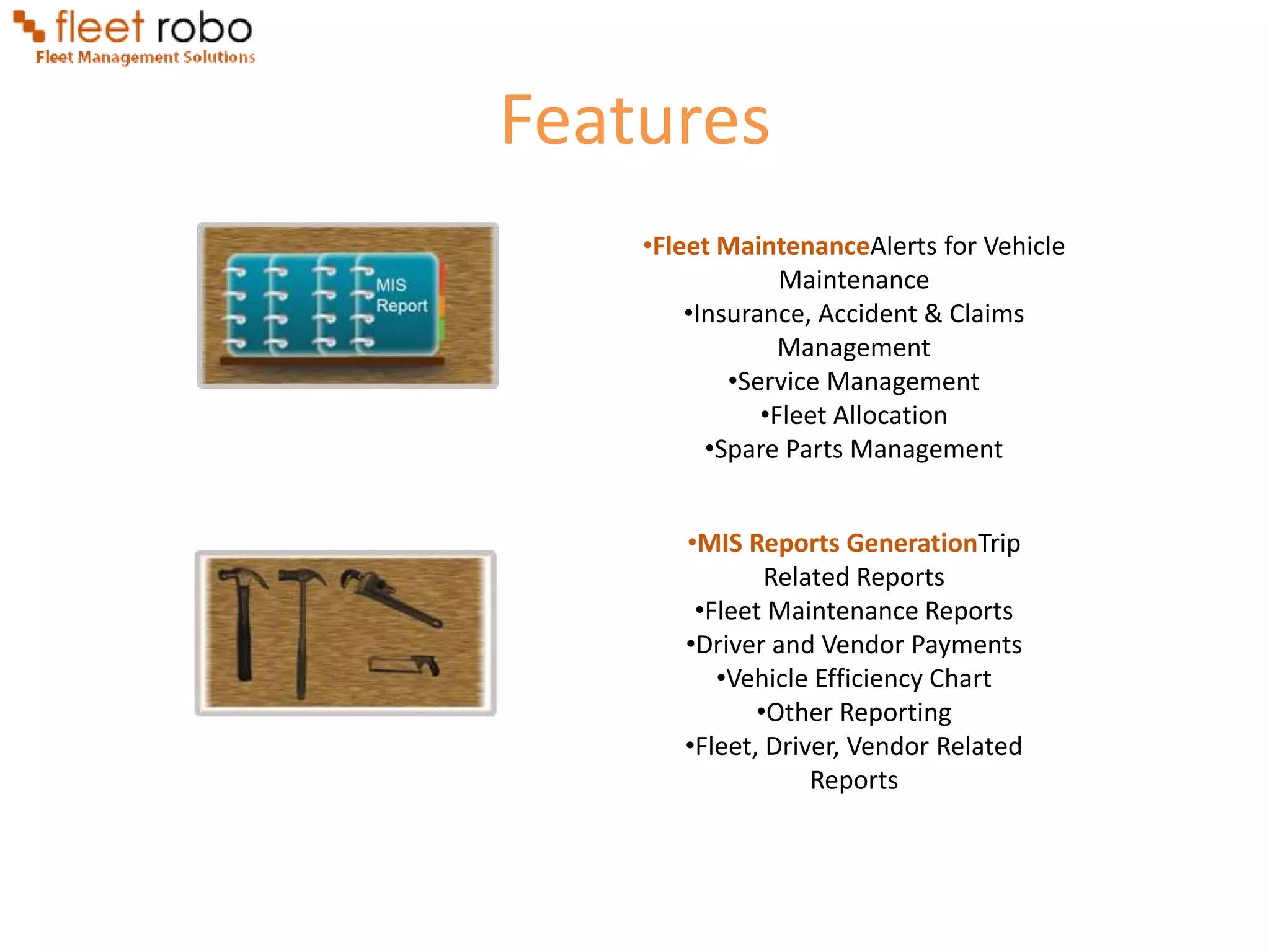 fleet robo
Fleet Management Solutions

Features

MIS Report

•Fleet MaintenanceAlerts for Vehicle Maintenance
•Insurance, Accident & Claims Management
•Service Management
•Fleet Allocation
•Spare Parts Management

•MIS Reports GenerationTrip Related Reports
•Fleet Maintenance Reports
•Driver and Vendor Payments
•Vehicle Efficiency Chart
•Other Reporting
•Fleet, Driver, Vendor Related Reports